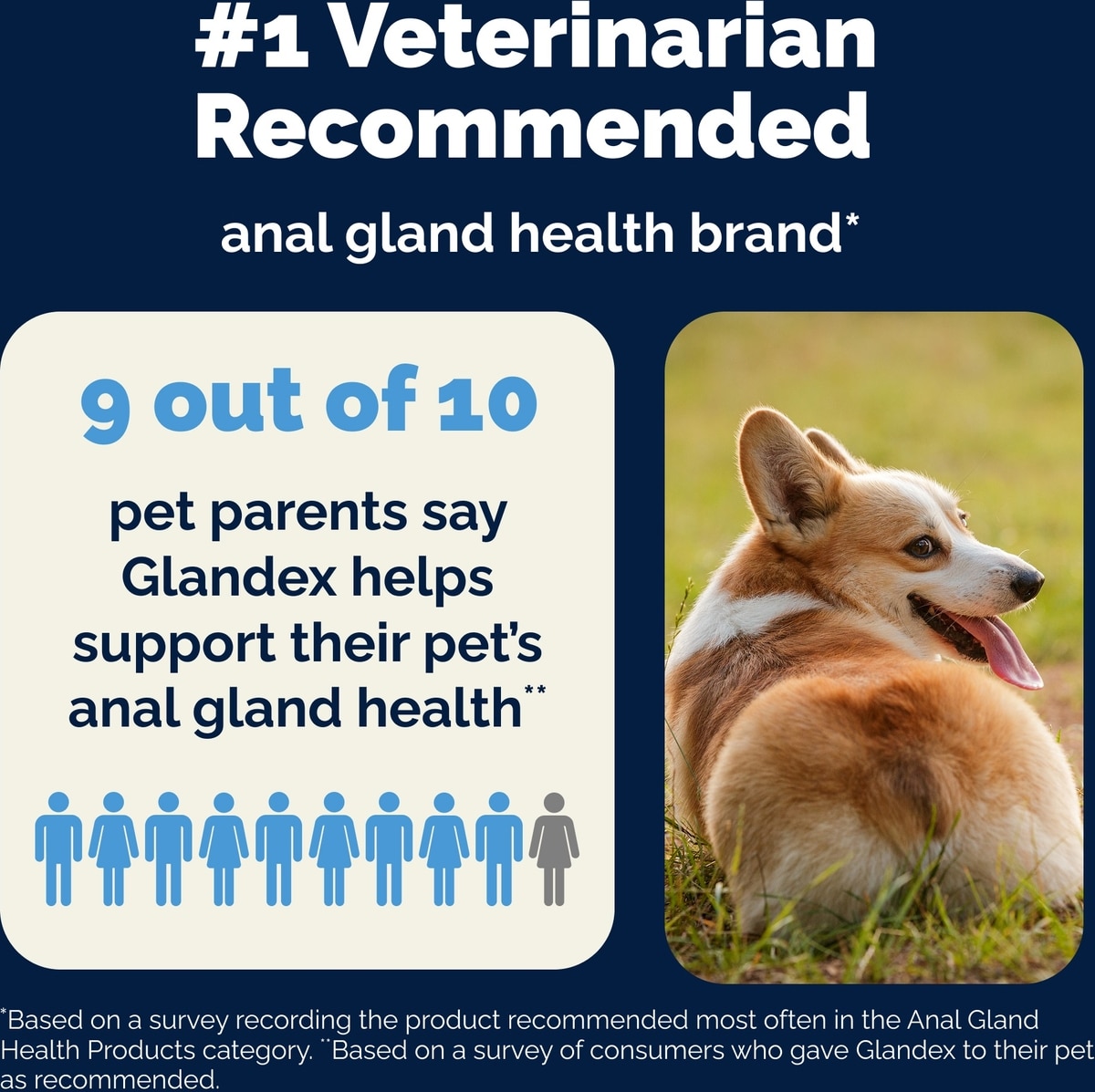 #1 Veterinarian Recommended

anal gland health brand*

9 out of 10

pet parents say Glandex helps support their pet's anal gland health**

*Based on a survey recording the product recommended most often in the Anal Gland Health Products category. **Based on a survey of consumers who gave Glandex to their pet as recommended.